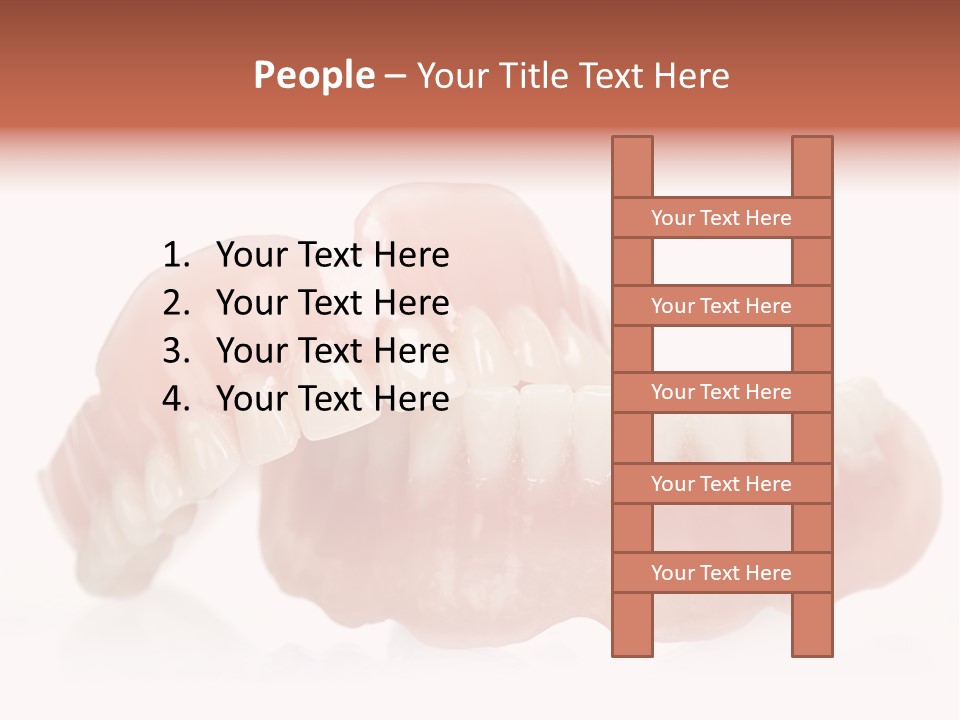 People – Your Title Text Here

1. Your Text Here
2. Your Text Here
3. Your Text Here
4. Your Text Here

Your Text Here

Your Text Here

Your Text Here

Your Text Here

Your Text Here